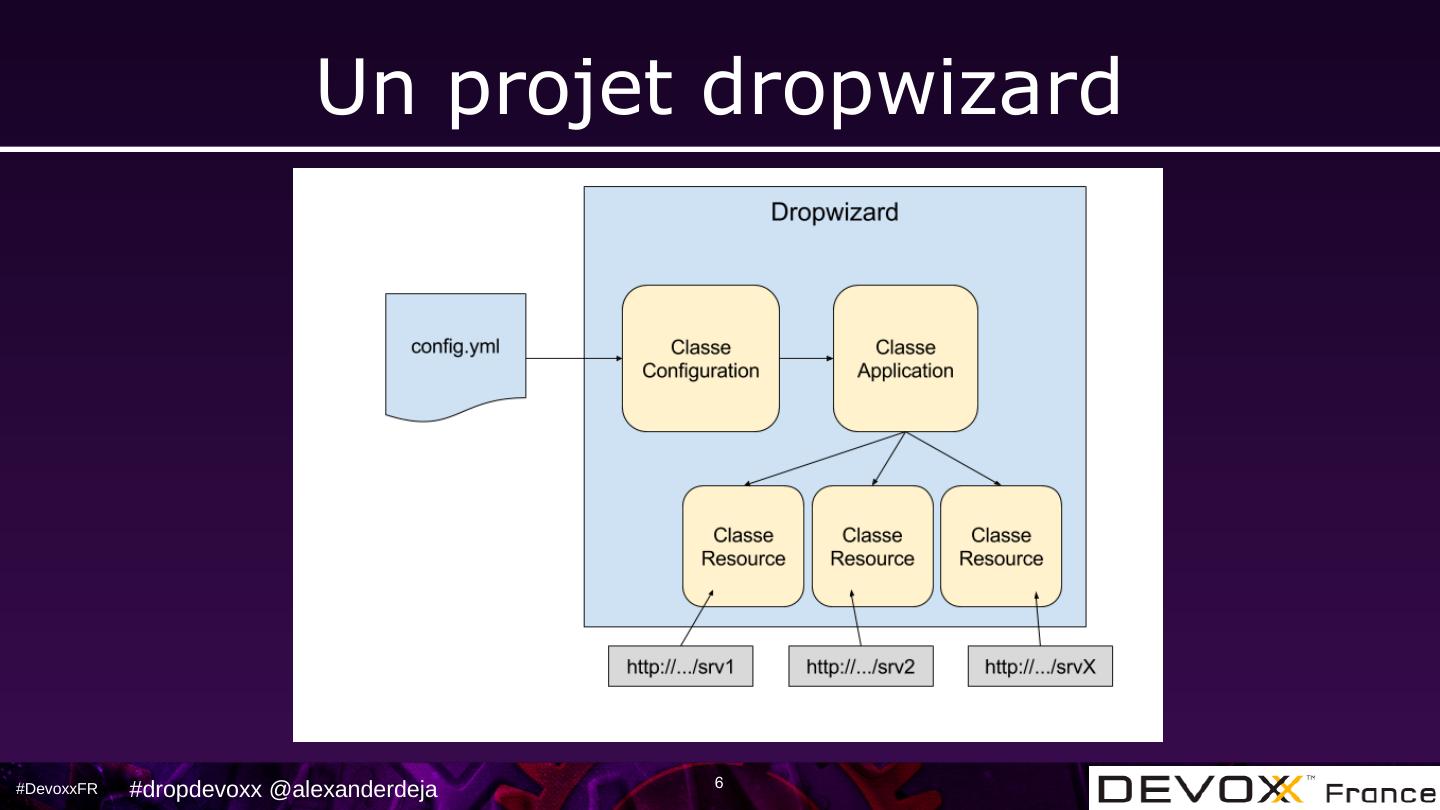 Un projet dropwizard

Dropwizard

config.yml

Classe Configuration

Classe Application

Classe Resource

Classe Resource

Classe Resource

http://.../srv1

http://.../srv2

http://.../srvX

#DevoxxFR #dropdevoxx @alexanderdeja

6

DEVOXX™ France